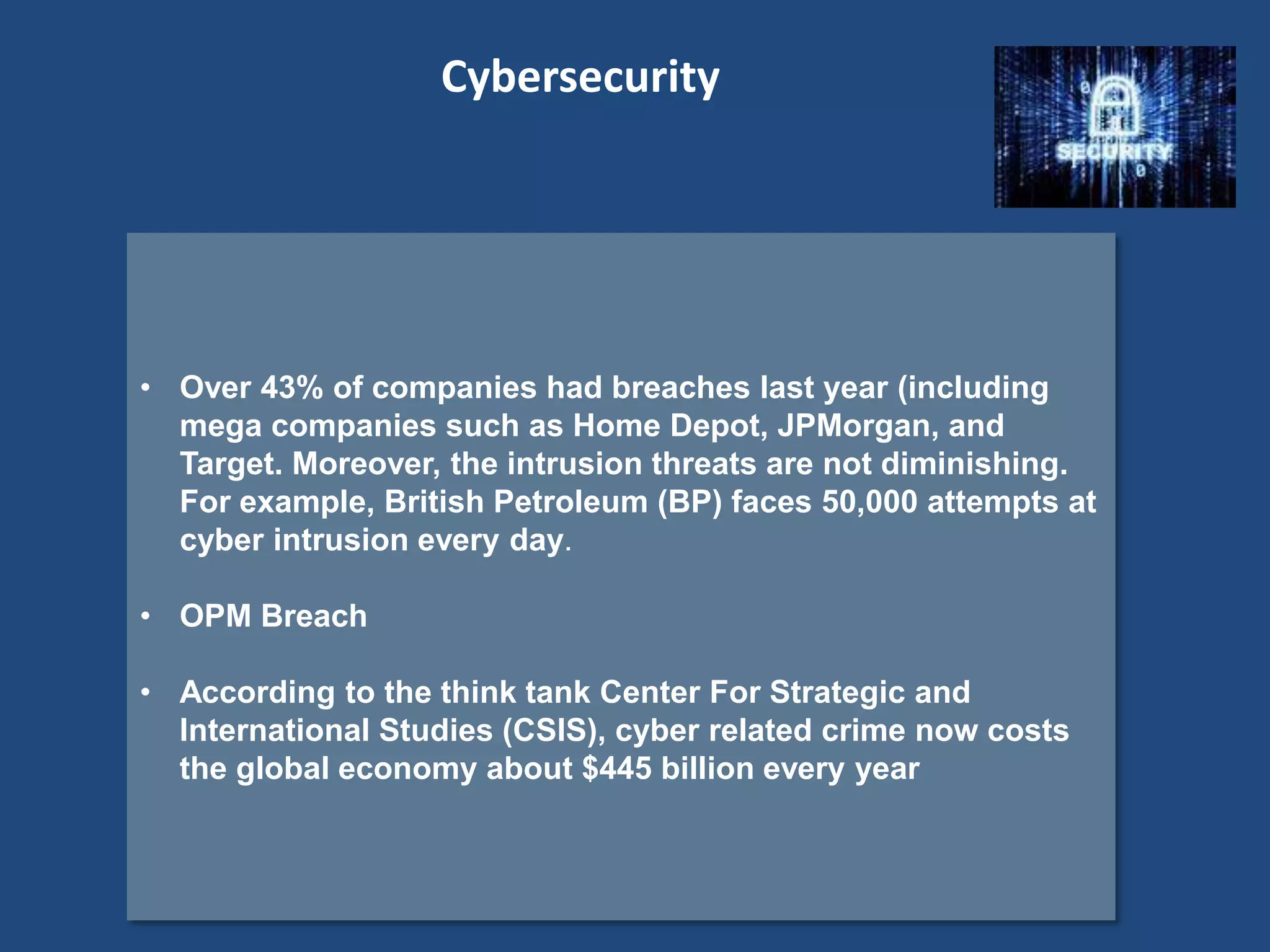 Cybersecurity

SECURITY

• Over 43% of companies had breaches last year (including mega companies such as Home Depot, JPMorgan, and Target. Moreover, the intrusion threats are not diminishing. For example, British Petroleum (BP) faces 50,000 attempts at cyber intrusion every day.

• OPM Breach

• According to the think tank Center For Strategic and International Studies (CSIS), cyber related crime now costs the global economy about $445 billion every year